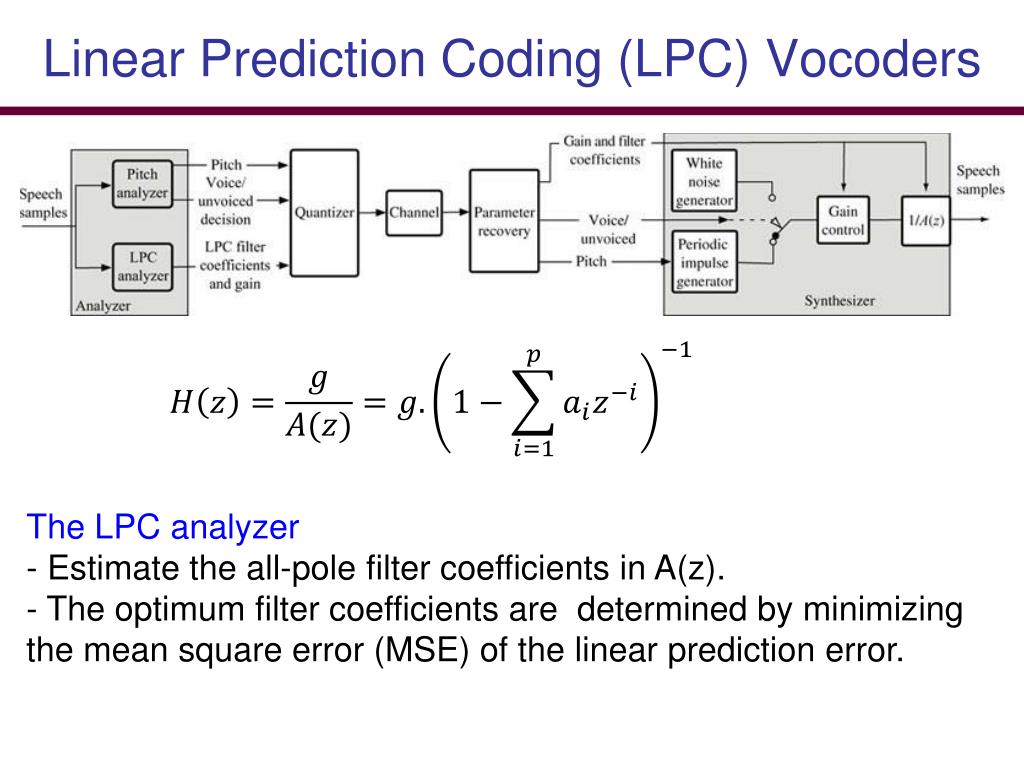 Linear Prediction Coding (LPC) Vocoders

Speech samples

Pitch analyzer

LPC analyzer

Analyzer

Pitch

Voice/ unvoiced decision

LPC filter coefficients and gain

Quantizer

Channel

Parameter recovery

Gain and filter coefficients

Voice/ unvoiced

Pitch

White noise generator

Periodic impulse generator

Gain control

$1/A(z)$

Speech samples

Synthesizer

$H(z) = \frac{g}{A(z)} = g.\left(1 - \sum_{i=1}^{p} a_i z^{-i}\right)^{-1}$

The LPC analyzer
- Estimate the all-pole filter coefficients in A(z).
- The optimum filter coefficients are determined by minimizing the mean square error (MSE) of the linear prediction error.